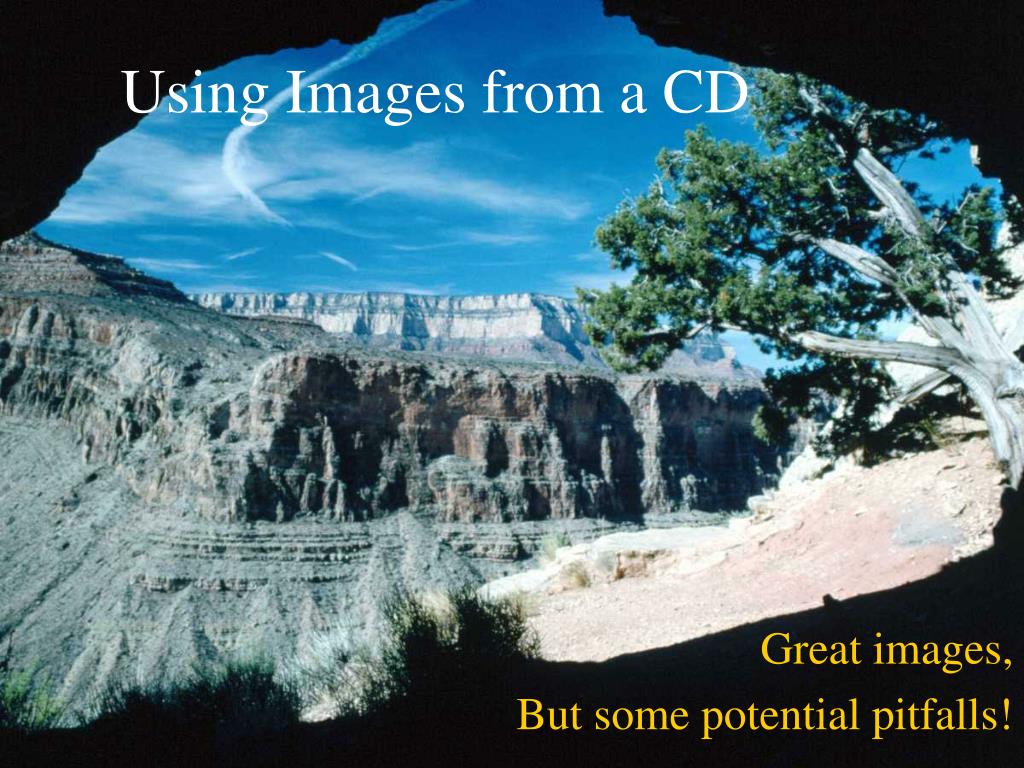 Using Images from a CD

Great images,
But some potential pitfalls!